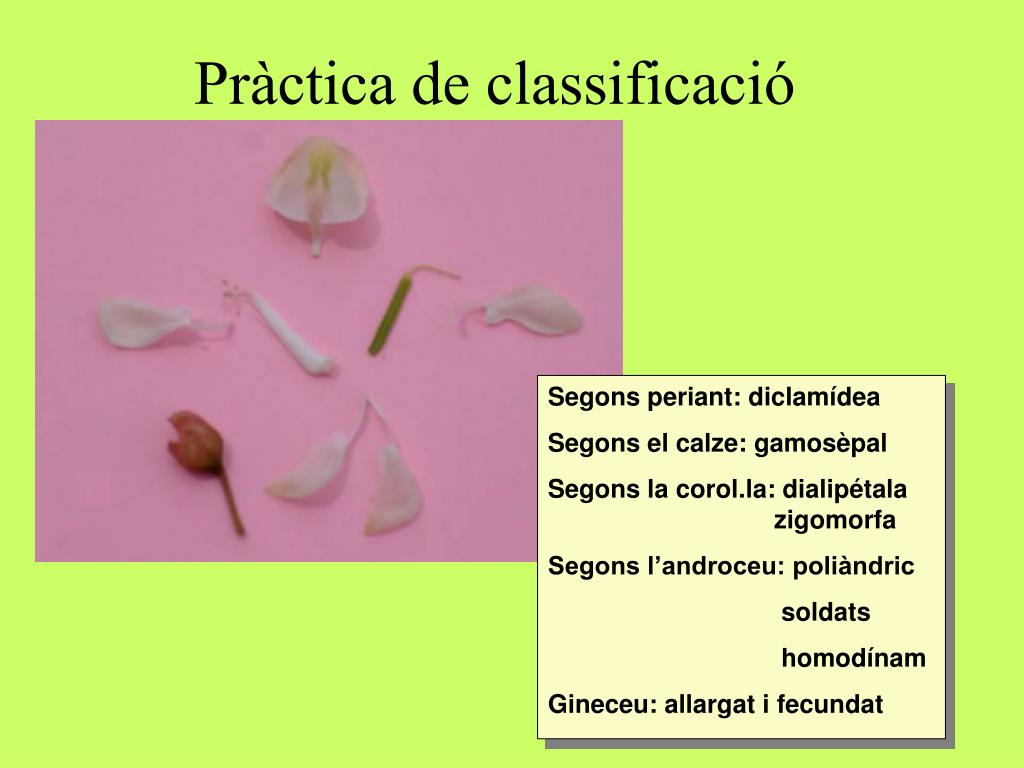 Pràctica de classificació

Segons periant: diclamídea

Segons el calze: gamosèpal

Segons la corol.la: dialipétala
zigomorfa

Segons l’androceu: poliàndric

soldats

homodínam

Gineceu: allargat i fecundat